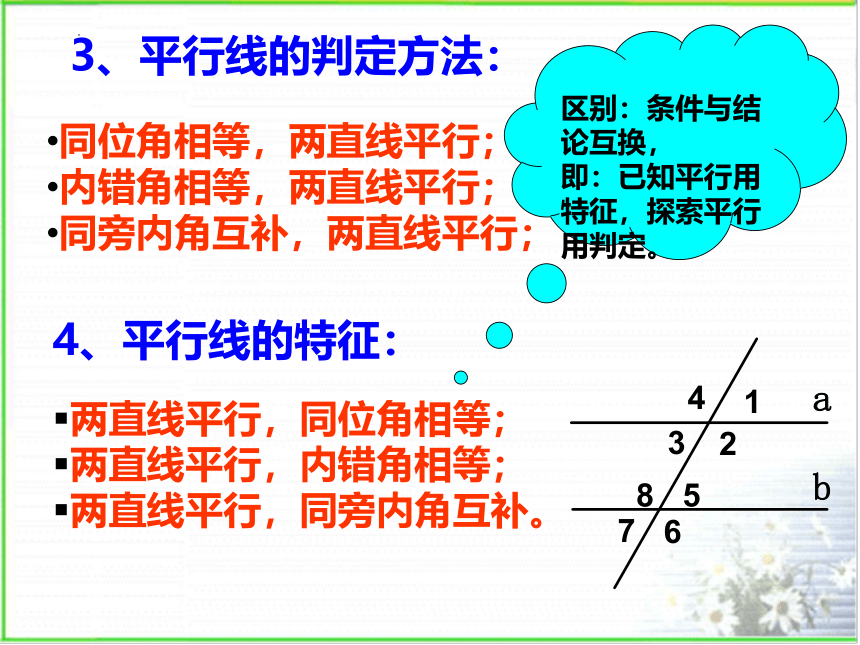 3、平行线的判定方法：

•同位角相等，两直线平行；
•内错角相等，两直线平行；
•同旁内角互补，两直线平行；

区别：条件与结论互换，
即：已知平行用特征，探索平行用判定。

4、平行线的特征：

▪两直线平行，同位角相等；
▪两直线平行，内错角相等；
▪两直线平行，同旁内角互补。

4 1 a
3 2
8 5 b
7 6